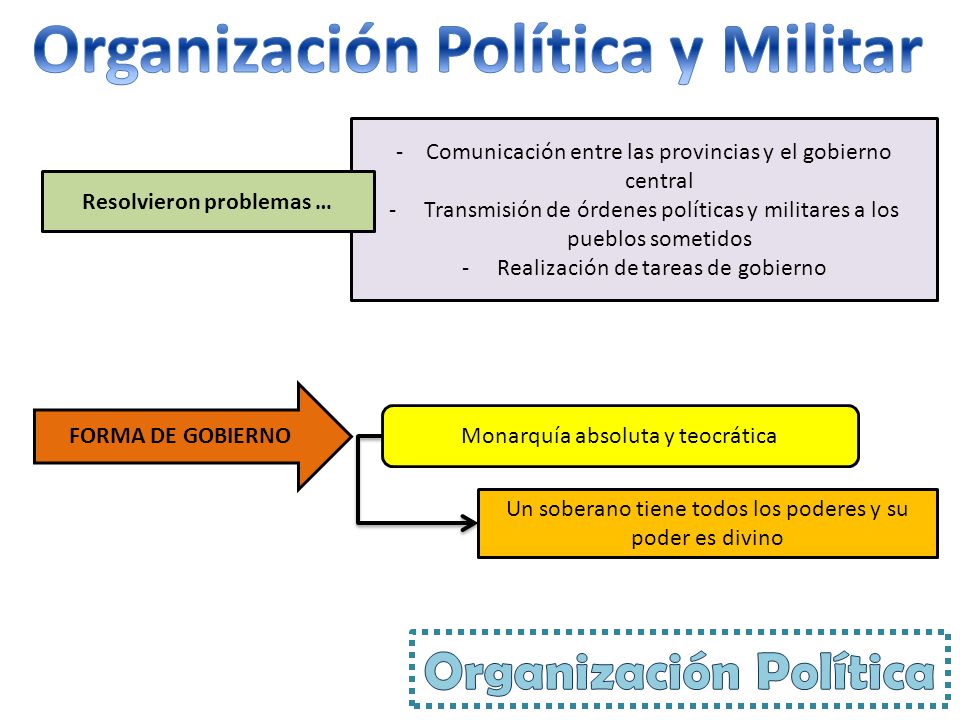 Organización Política y Militar

Resolvieron problemas …

- Comunicación entre las provincias y el gobierno central
- Transmisión de órdenes políticas y militares a los pueblos sometidos
- Realización de tareas de gobierno

FORMA DE GOBIERNO

Monarquía absoluta y teocrática

Un soberano tiene todos los poderes y su poder es divino

Organización Política